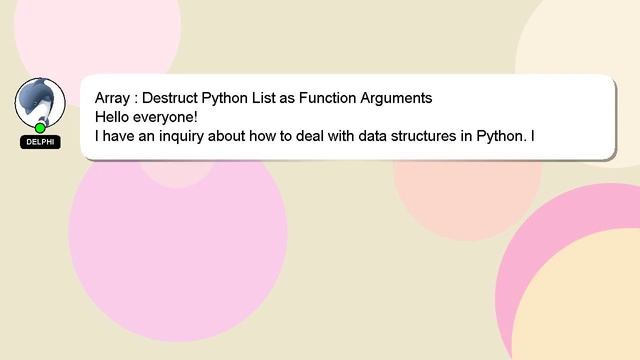 DELPHI

Array : Destruct Python List as Function Arguments
Hello everyone!
I have an inquiry about how to deal with data structures in Python. I